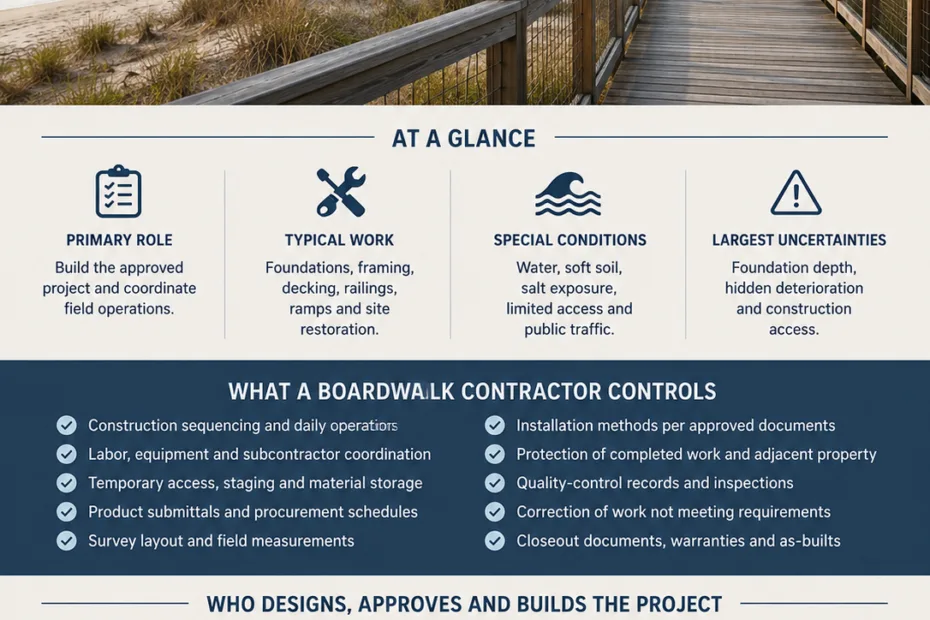 AT A GLANCE

PRIMARY ROLE
Build the approved project and coordinate field operations.

TYPICAL WORK
Foundations, framing, decking, railings, ramps and site restoration.

SPECIAL CONDITIONS
Water, soft soil, salt exposure, limited access and public traffic.

LARGEST UNCERTAINTIES
Foundation depth, hidden deterioration and construction access.

WHAT A BOARDWALK CONTRACTOR CONTROLS

Construction sequencing and daily operations
Labor, equipment and subcontractor coordination
Temporary access, staging and material storage
Product submittals and procurement schedules
Survey layout and field measurements

Installation methods per approved documents
Protection of completed work and adjacent property
Quality-control records and inspections
Correction of work not meeting requirements
Closeout documents, warranties and as-builts

WHO DESIGNS, APPROVES AND BUILDS THE PROJECT